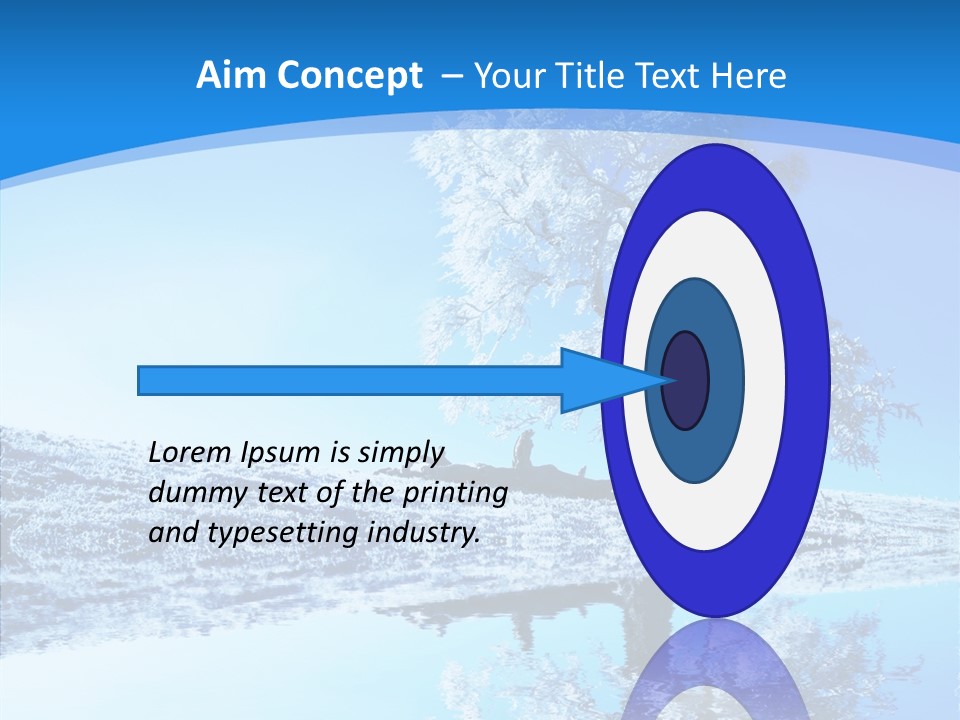 Aim Concept – Your Title Text Here

Lorem Ipsum is simply dummy text of the printing and typesetting industry.